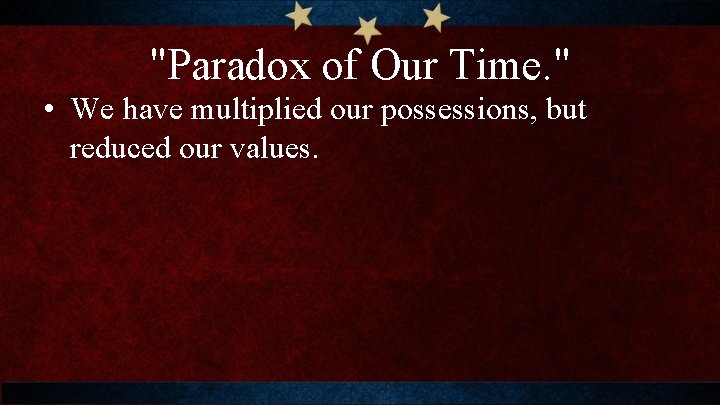 "Paradox of Our Time."

• We have multiplied our possessions, but reduced our values.